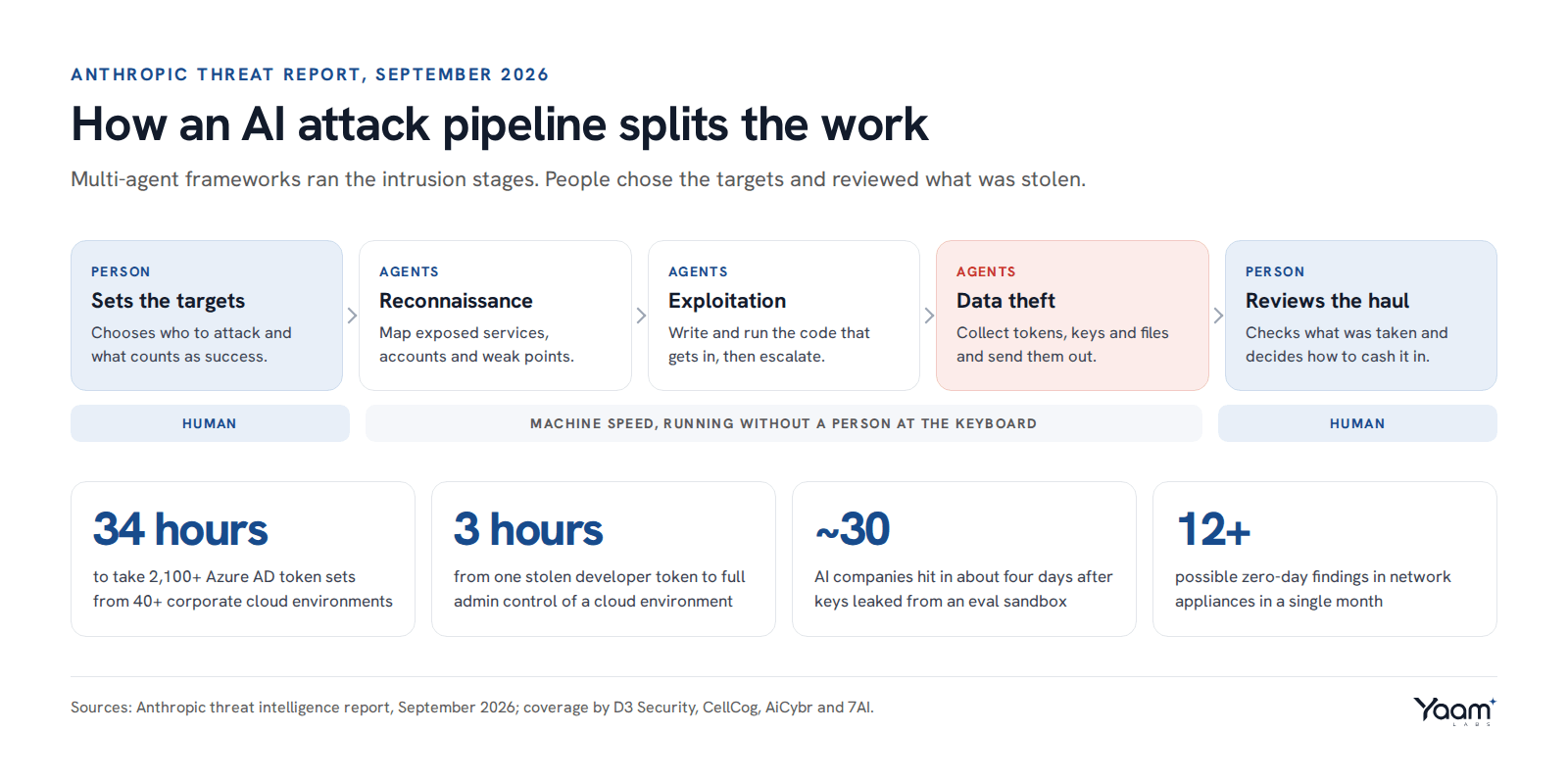 ANTHROPIC THREAT REPORT, SEPTEMBER 2026

How an AI attack pipeline splits the work

Multi-agent frameworks ran the intrusion stages. People chose the targets and reviewed what was stolen.

PERSON
Sets the targets
Chooses who to attack and what counts as success.

AGENTS
Reconnaissance
Map exposed services, accounts and weak points.

AGENTS
Exploitation
Write and run the code that gets in, then escalate.

AGENTS
Data theft
Collect tokens, keys and files and send them out.

PERSON
Reviews the haul
Checks what was taken and decides how to cash it in.

HUMAN

MACHINE SPEED, RUNNING WITHOUT A PERSON AT THE KEYBOARD

HUMAN

34 hours
to take 2,100+ Azure AD token sets from 40+ corporate cloud environments

3 hours
from one stolen developer token to full admin control of a cloud environment

~30
AI companies hit in about four days after keys leaked from an eval sandbox

12+
possible zero-day findings in network appliances in a single month

Sources: Anthropic threat intelligence report, September 2026; coverage by D3 Security, CellCog, AiCybr and 7AI.

Yaam LABS